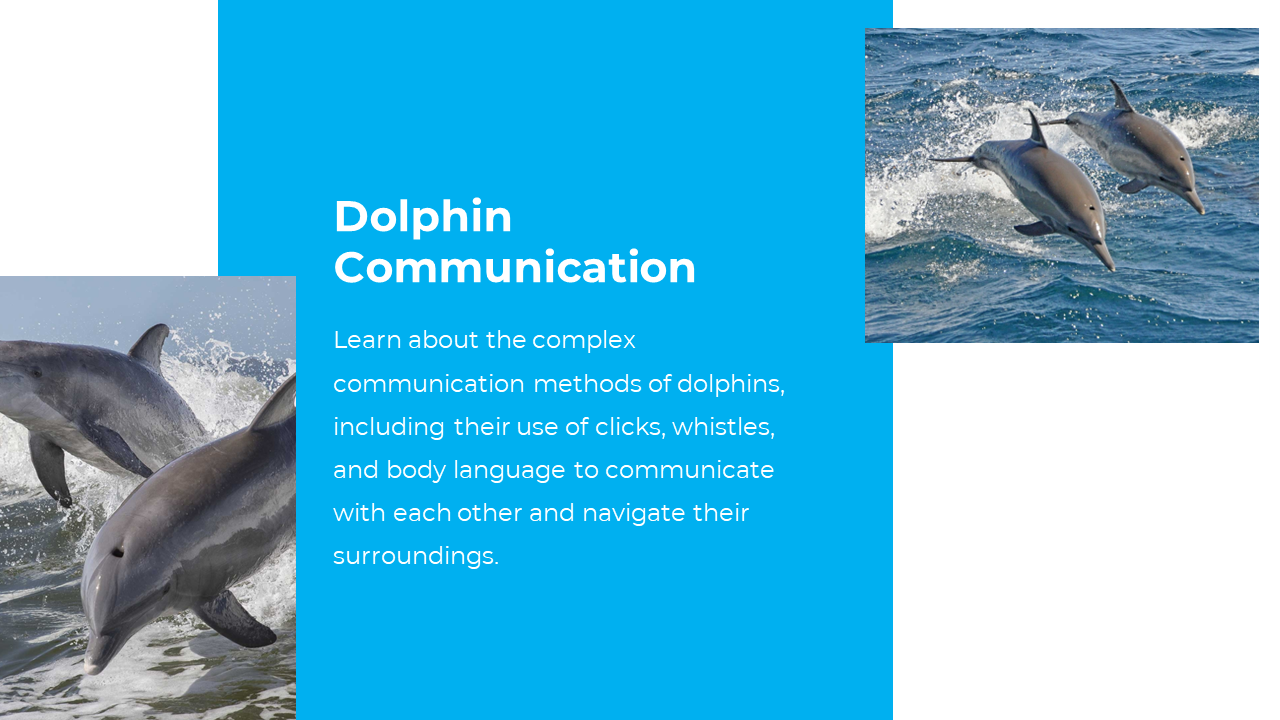 Dolphin Communication

Learn about the complex communication methods of dolphins, including their use of clicks, whistles, and body language to communicate with each other and navigate their surroundings.